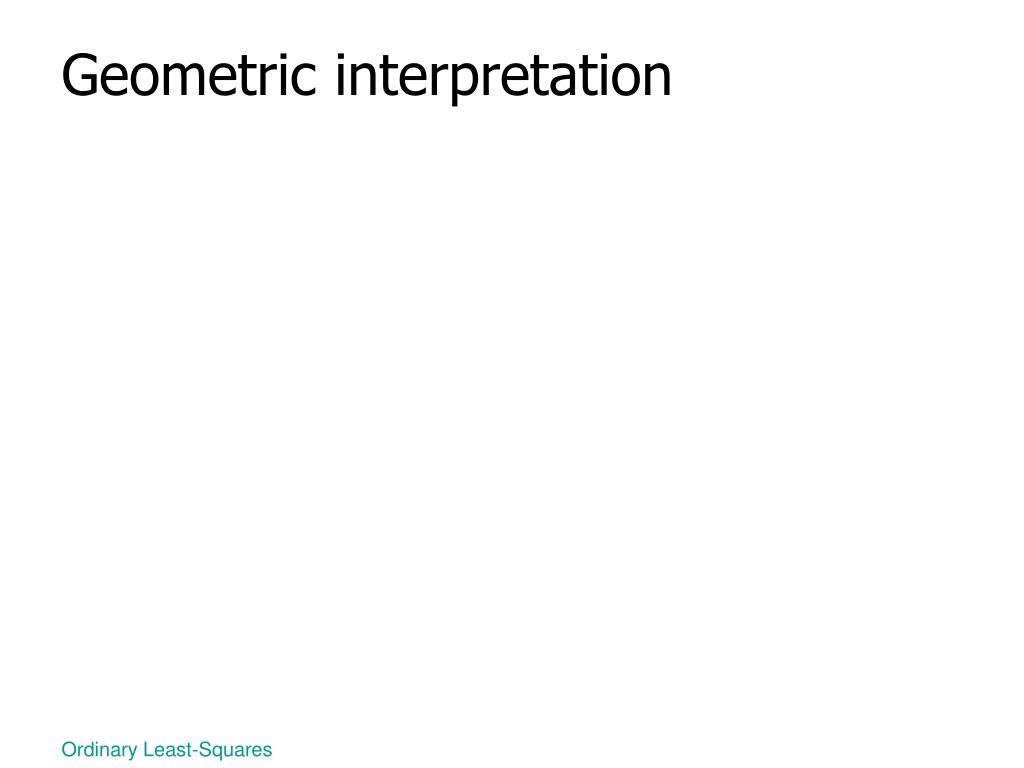 Geometric interpretation

Ordinary Least-Squares